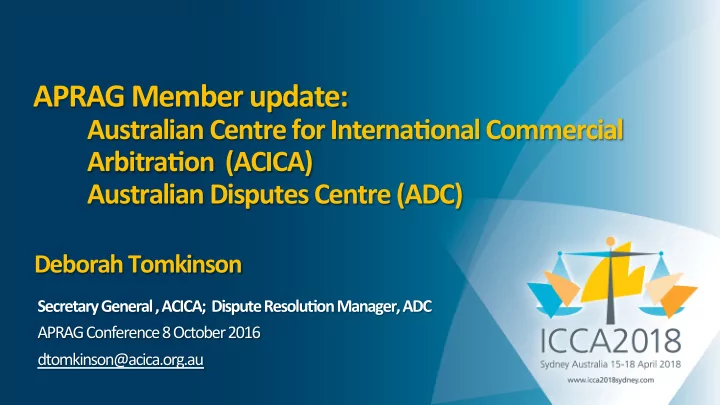 APRAG Member update:
Australian Centre for International Commercial Arbitration (ACICA)
Australian Disputes Centre (ADC)

Deborah Tomkinson

Secretary General , ACICA; Dispute Resolution Manager, ADC

APRAG Conference 8 October 2016

dtomkinson@acica.org.au

ICCA2018
Sydney Australia 15-18 April 2018
www.icca2018sydney.com